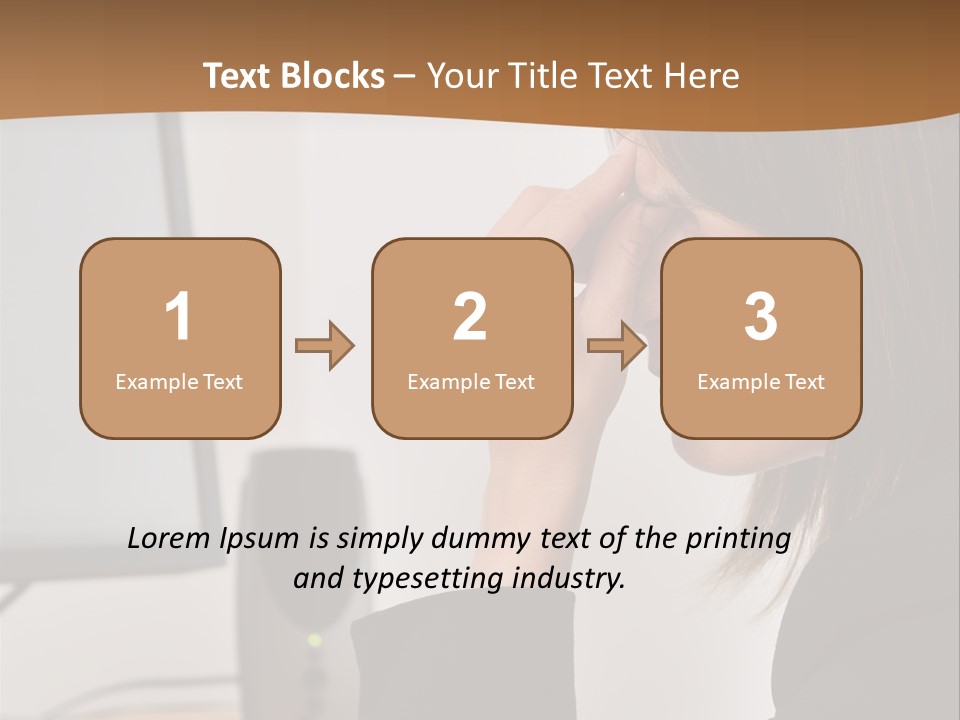 Text Blocks – Your Title Text Here

1
Example Text

2
Example Text

3
Example Text

Lorem Ipsum is simply dummy text of the printing and typesetting industry.